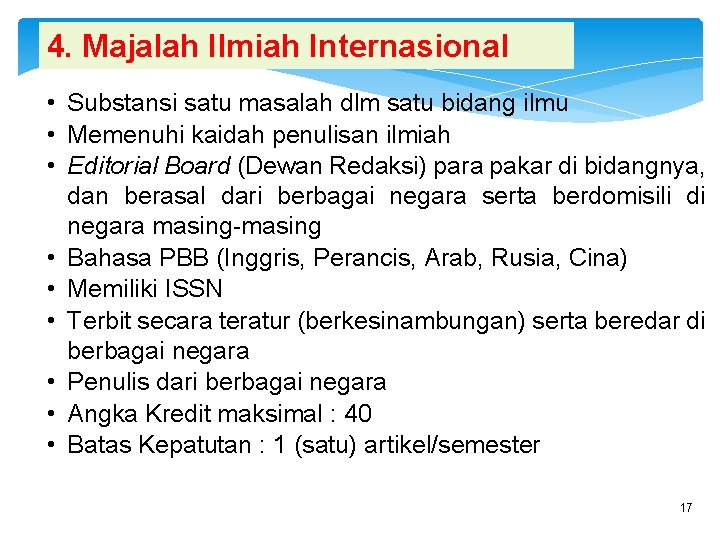 4. Majalah Ilmiah Internasional

• Substansi satu masalah dlm satu bidang ilmu
• Memenuhi kaidah penulisan ilmiah
• Editorial Board (Dewan Redaksi) para pakar di bidangnya, dan berasal dari berbagai negara serta berdomisili di negara masing-masing
• Bahasa PBB (Inggris, Perancis, Arab, Rusia, Cina)
• Memiliki ISSN
• Terbit secara teratur (berkesinambungan) serta beredar di berbagai negara
• Penulis dari berbagai negara
• Angka Kredit maksimal : 40
• Batas Kepatutan : 1 (satu) artikel/semester

17